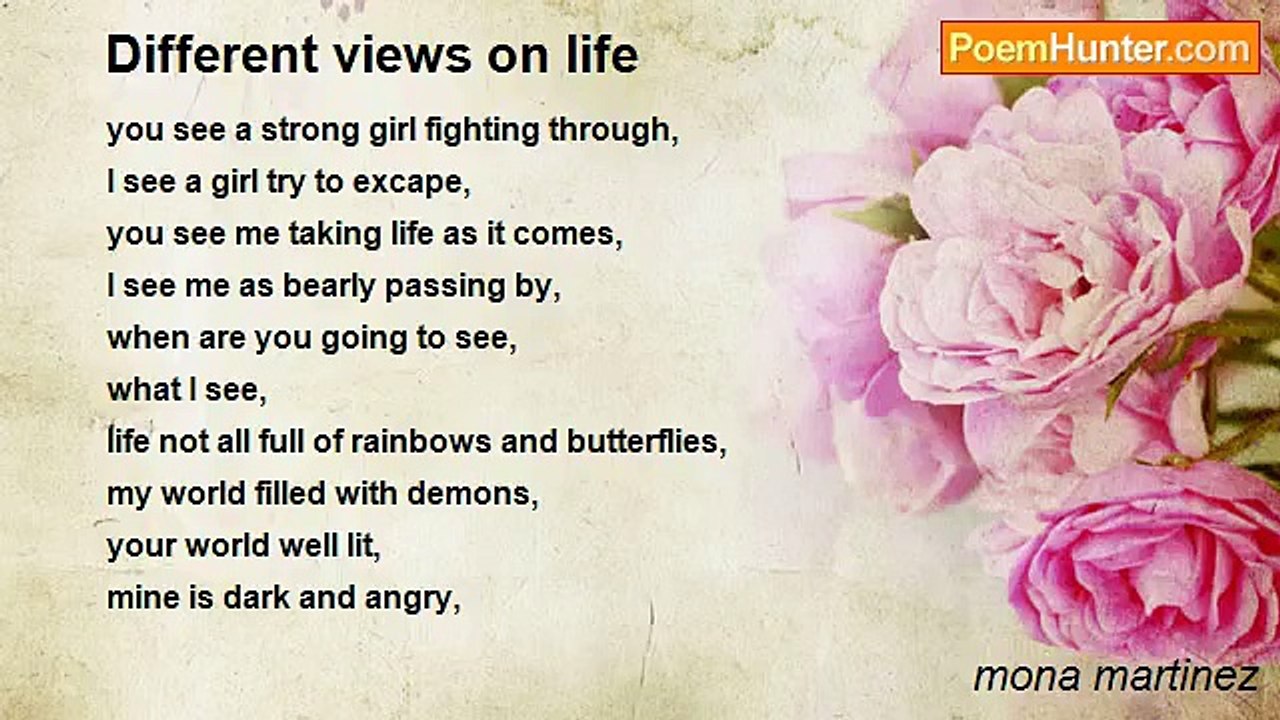 Different views on life

PoemHunter.com

you see a strong girl fighting through,
I see a girl try to excape,
you see me taking life as it comes,
I see me as bearly passing by,
when are you going to see,
what I see,
life not all full of rainbows and butterflies,
my world filled with demons,
your world well lit,
mine is dark and angry,

mona martinez